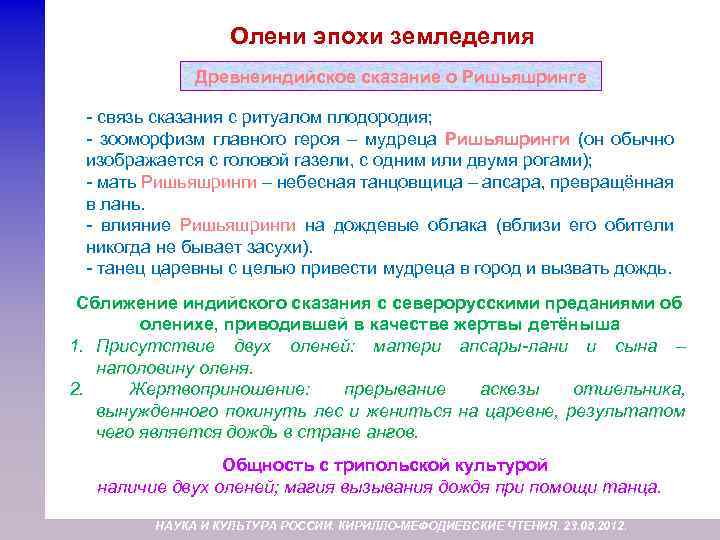 Олени эпохи земледелия

Древнеиндийское сказание о Ришьяшринге

- связь сказания с ритуалом плодородия;
- зооморфизм главного героя – мудреца Ришьяшринги (он обычно изображается с головой газели, с одним или двумя рогами);
- мать Ришьяшринги – небесная танцовщица – апсара, превращённая в лань.
- влияние Ришьяшринги на дождевые облака (вблизи его обители никогда не бывает засухи).
- танец царевны с целью привести мудреца в город и вызвать дождь.

Сближение индийского сказания с северорусскими преданиями об оленихе, приводившей в качестве жертвы детёныша

1. Присутствие двух оленей: матери апсары-лани и сына – наполовину оленя.
2. Жертвоприношение: прерывание аскезы отшельника, вынужденного покинуть лес и жениться на царевне, результатом чего является дождь в стране ангов.

Общность с трипольской культурой
наличие двух оленей; магия вызывания дождя при помощи танца.

НАУКА И КУЛЬТУРА РОССИИ. КИРИЛЛО-МЕФОДИЕВСКИЕ ЧТЕНИЯ. 23.05.2012.